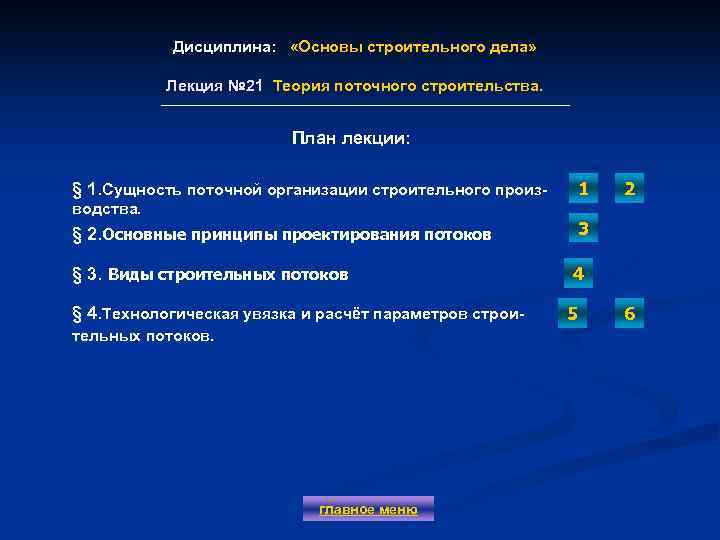 Дисциплина: «Основы строительного дела»

Лекция №21 Теория поточного строительства.

План лекции:

§ 1.Сущность поточной организации строительного производства.

1 2

§ 2.Основные принципы проектирования потоков

3

§ 3. Виды строительных потоков

4

§ 4.Технологическая увязка и расчёт параметров строительных потоков.

5 6

главное меню